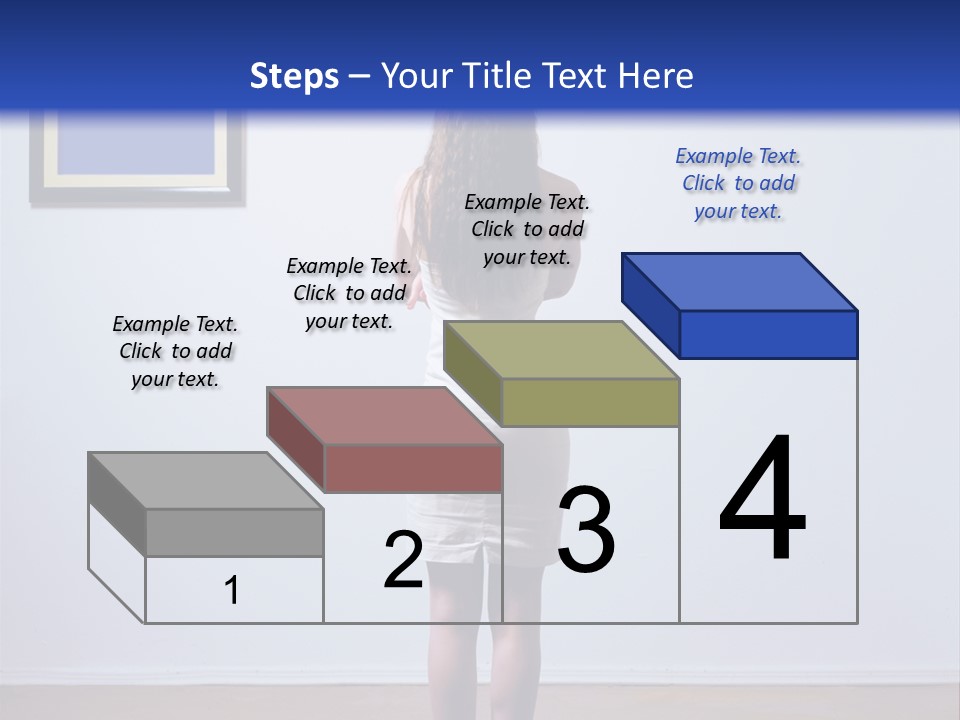 Steps – Your Title Text Here

Example Text. Click to add your text.

Example Text. Click to add your text.

Example Text. Click to add your text.

Example Text. Click to add your text.

1

2

3

4